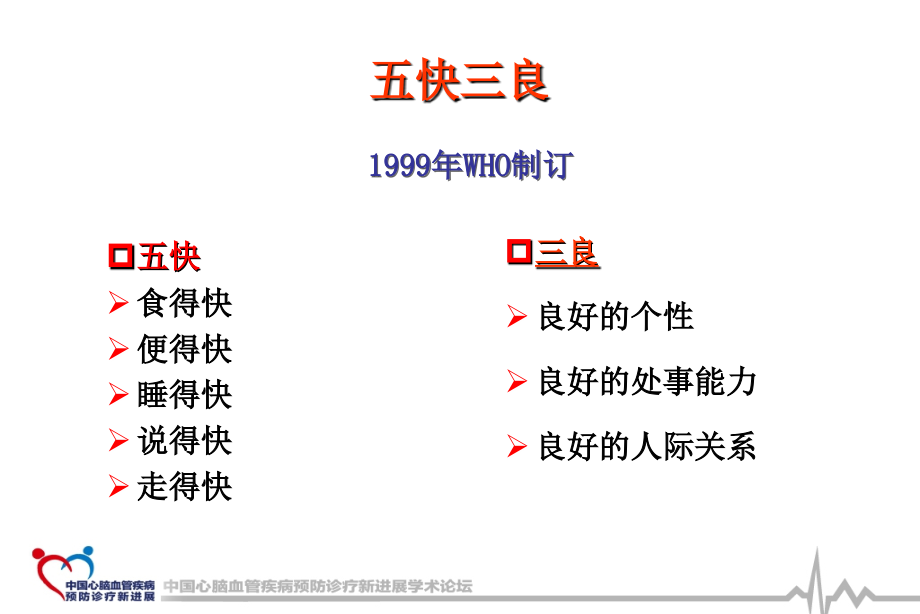 五快三良

1999年WHO制订

五快
食得快
便得快
睡得快
说得快
走得快

三良
良好的个性
良好的处事能力
良好的人际关系

中国心脑血管疾病预防诊疗新进展

中国心脑血管疾病预防诊疗新进展学术论坛